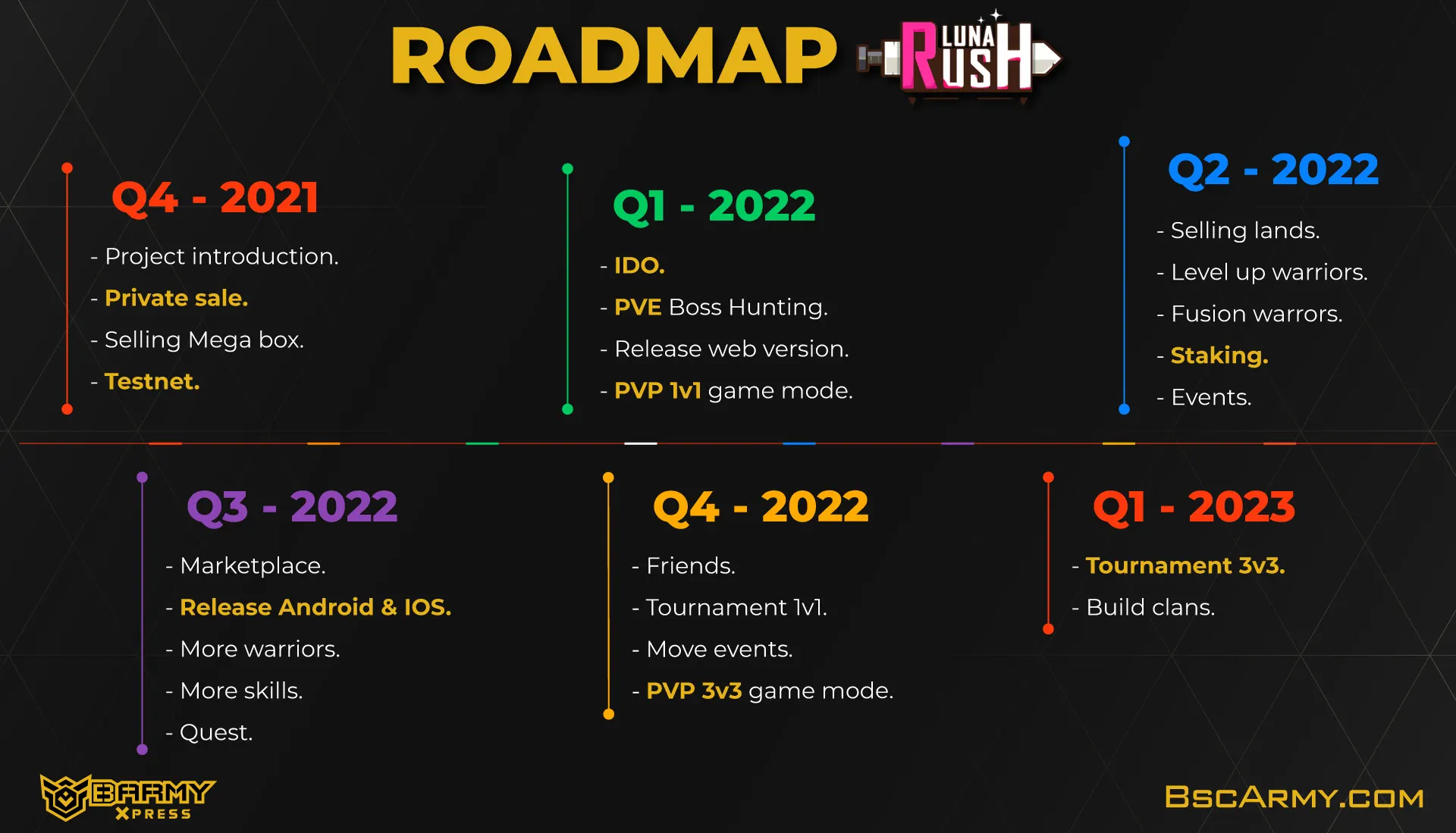 ROADMAP LUNA RUSH

Q4 - 2021
- Project introduction.
- Private sale.
- Selling Mega box.
- Testnet.

Q1 - 2022
- IDO.
- PVE Boss Hunting.
- Release web version.
- PVP 1v1 game mode.

Q2 - 2022
- Selling lands.
- Level up warriors.
- Fusion warrors.
- Staking.
- Events.

Q3 - 2022
- Marketplace.
- Release Android & IOS.
- More warriors.
- More skills.
- Quest.

Q4 - 2022
- Friends.
- Tournament 1v1.
- Move events.
- PVP 3v3 game mode.

Q1 - 2023
- Tournament 3v3.
- Build clans.

BARMY XPRESS

BSCARMY.COM